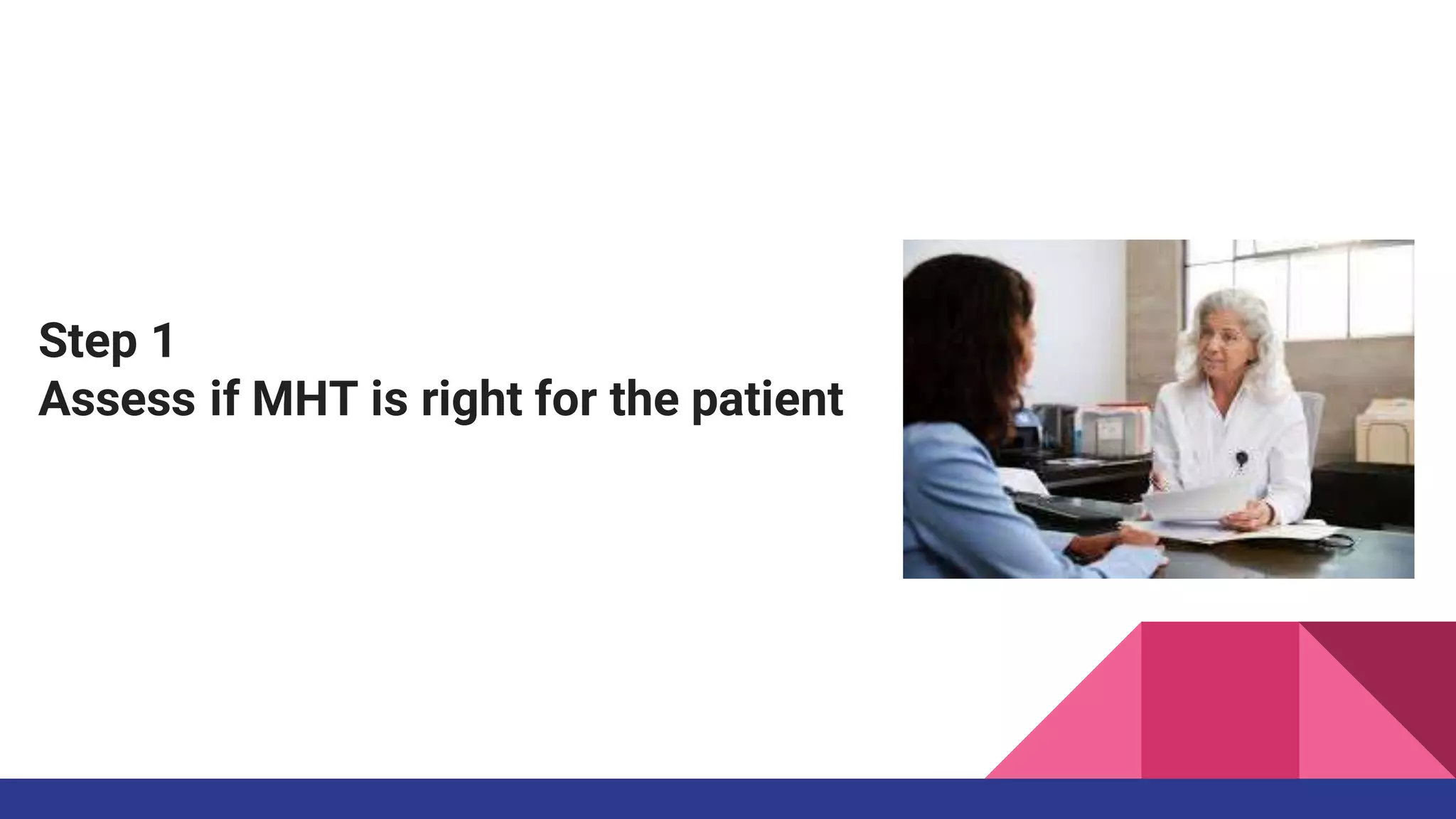 Step 1
Assess if MHT is right for the patient